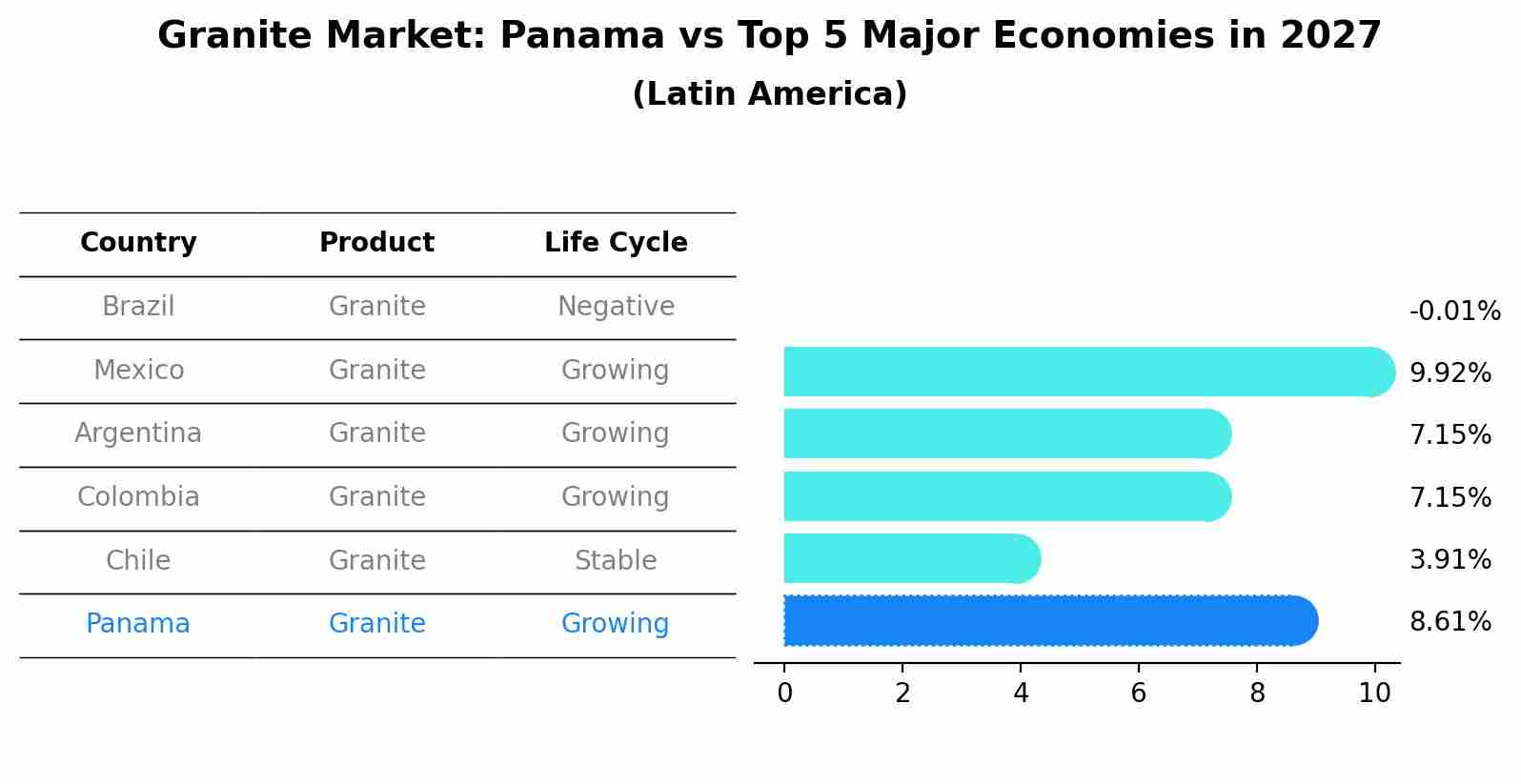 Granite Market: Panama vs Top 5 Major Economies in 2027
(Latin America)

| Country | Product | Life Cycle |
|---|---|---|
| Brazil | Granite | Negative |
| Mexico | Granite | Growing |
| Argentina | Granite | Growing |
| Colombia | Granite | Growing |
| Chile | Granite | Stable |
| Panama | Granite | Growing |

-0.01%
9.92%
7.15%
7.15%
3.91%
8.61%

0 2 4 6 8 10